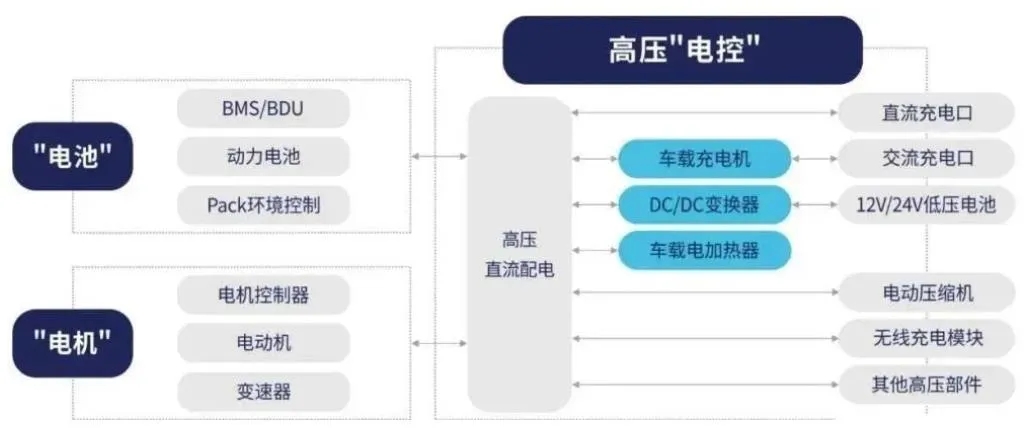 高压"电控"

"电池"

BMS/BDU

动力电池

Pack环境控制

"电机"

电机控制器

电动机

变速器

高压
直流配电

车载充电机

DC/DC变换器

车载电加热器

直流充电口

交流充电口

12V/24V低压电池

电动压缩机

无线充电模块

其他高压部件